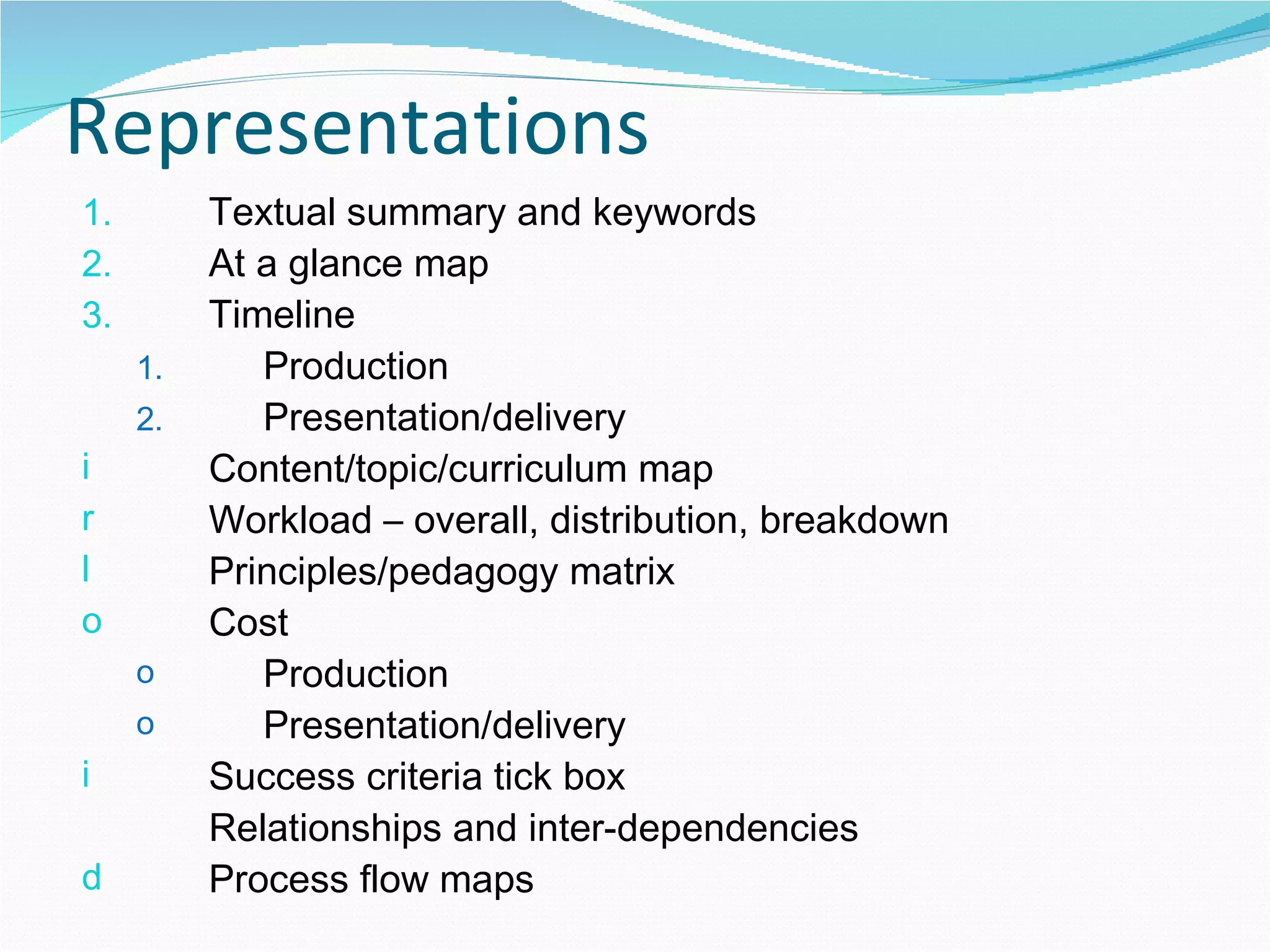 Representations

1. Textual summary and keywords
2. At a glance map
3. Timeline
   1. Production
   2. Presentation/delivery
i Content/topic/curriculum map
r Workload – overall, distribution, breakdown
l Principles/pedagogy matrix
o Cost
   o Production
   o Presentation/delivery
i Success criteria tick box
Relationships and inter-dependencies
d Process flow maps